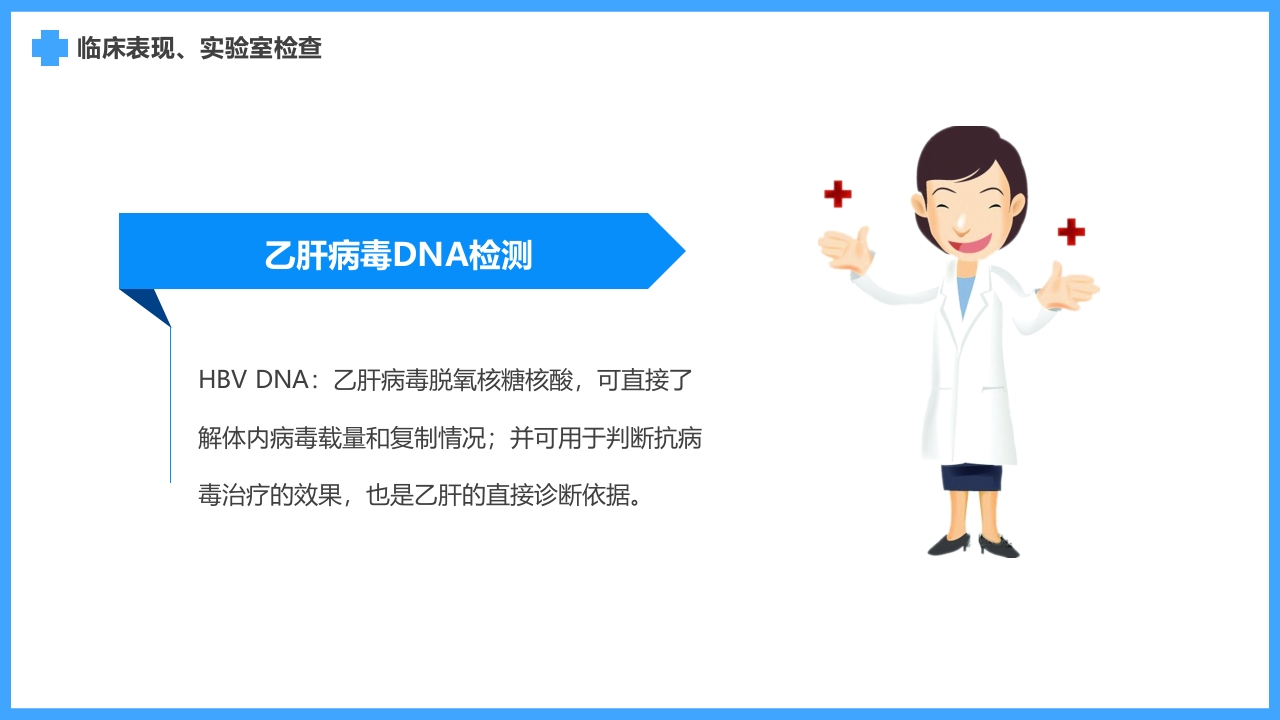 临床表现、实验室检查

乙肝病毒DNA检测

HBV DNA：乙肝病毒脱氧核糖核酸，可直接了解体内病毒载量和复制情况；并可用于判断抗病毒治疗的效果，也是乙肝的直接诊断依据。